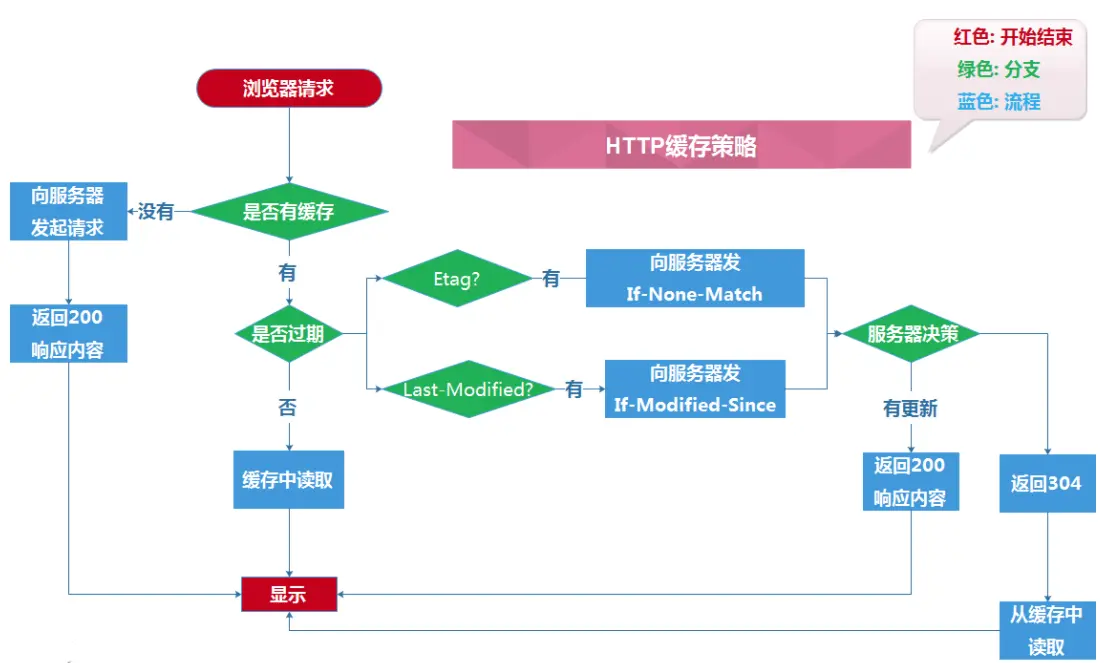 红色: 开始结束
绿色: 分支
蓝色: 流程

HTTP缓存策略

浏览器请求

是否有缓存

没有

向服务器发起请求

返回200响应内容

有

是否过期

否

缓存中读取

Etag?

有

向服务器发 If-None-Match

Last-Modified?

有

向服务器发 If-Modified-Since

服务器决策

有更新

返回200响应内容

返回304

从缓存中读取

显示